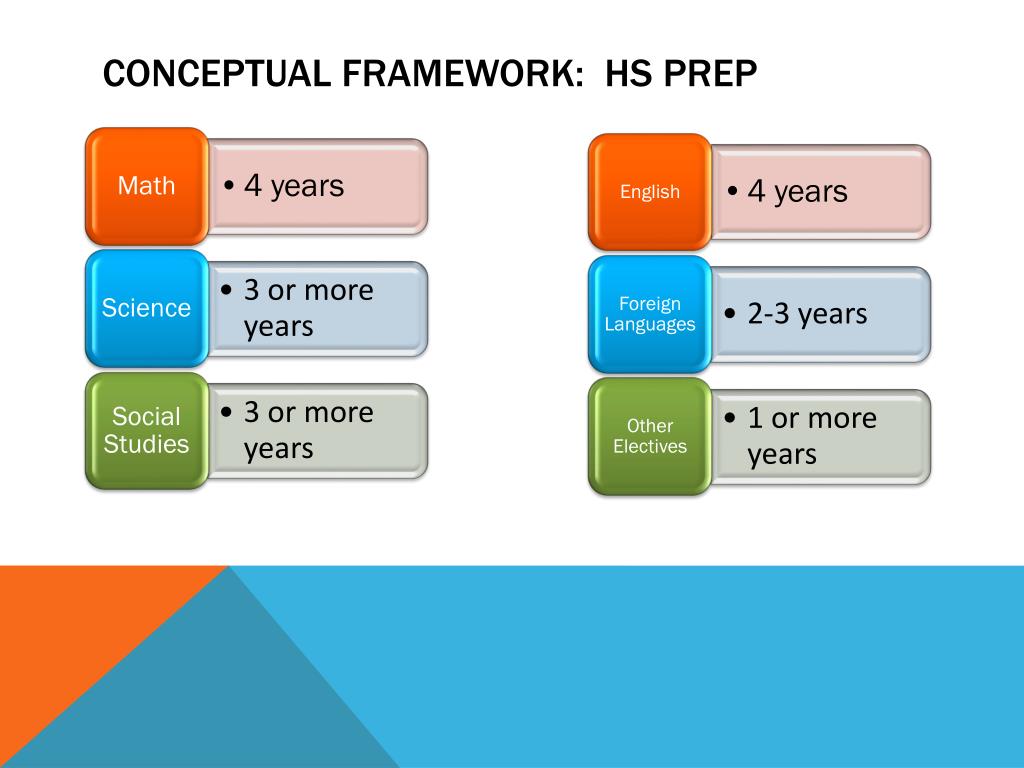 CONCEPTUAL FRAMEWORK:  HS PREP

Math
• 4 years

Science
• 3 or more years

Social Studies
• 3 or more years

English
• 4 years

Foreign Languages
• 2-3 years

Other Electives
• 1 or more years